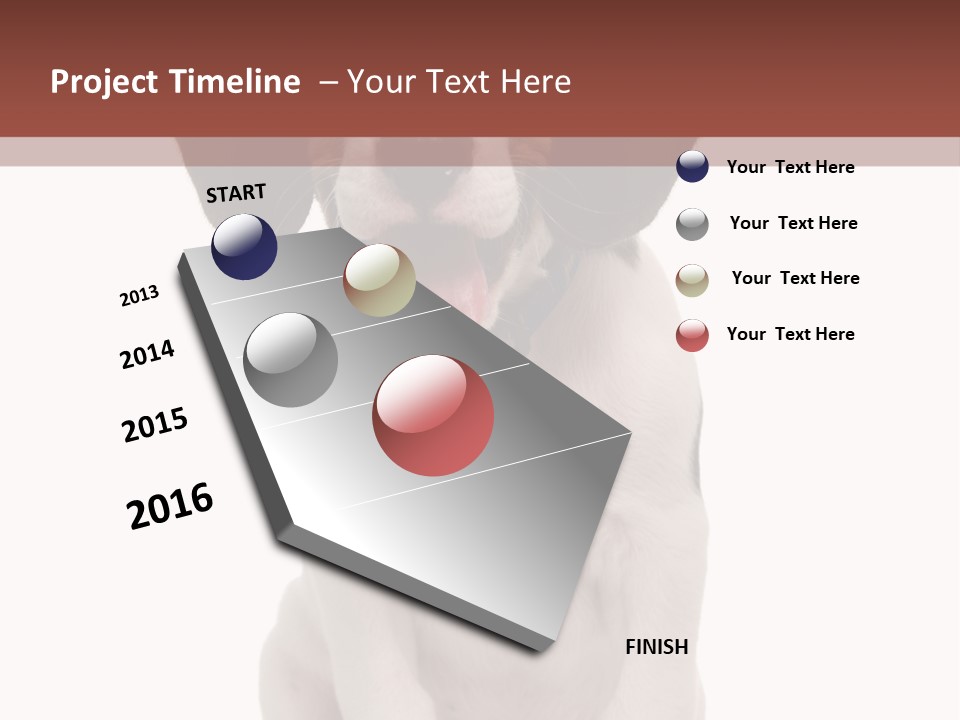 Project Timeline – Your Text Here

START

2013

2014

2015

2016

FINISH

Your Text Here

Your Text Here

Your Text Here

Your Text Here